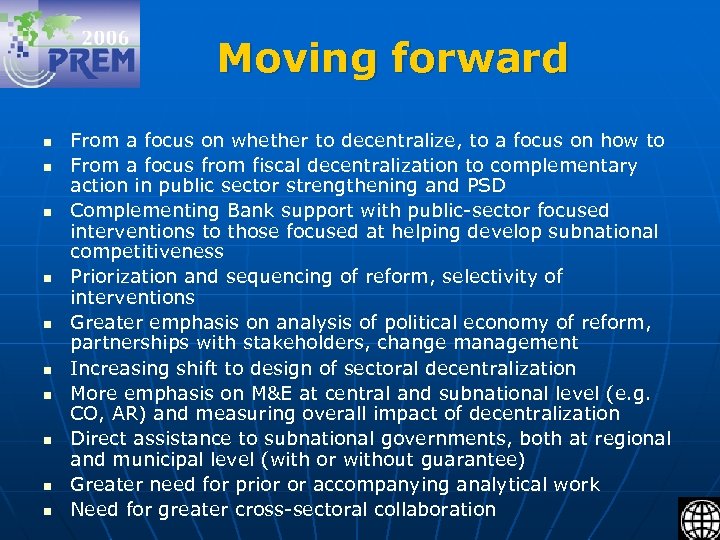 2006
PREM

Moving forward

- From a focus on whether to decentralize, to a focus on how to
- From a focus from fiscal decentralization to complementary action in public sector strengthening and PSD
- Complementing Bank support with public-sector focused interventions to those focused at helping develop subnational competitiveness
- Priorization and sequencing of reform, selectivity of interventions
- Greater emphasis on analysis of political economy of reform, partnerships with stakeholders, change management
- Increasing shift to design of sectoral decentralization
- More emphasis on M&E at central and subnational level (e.g. CO, AR) and measuring overall impact of decentralization
- Direct assistance to subnational governments, both at regional and municipal level (with or without guarantee)
- Greater need for prior or accompanying analytical work
- Need for greater cross-sectoral collaboration